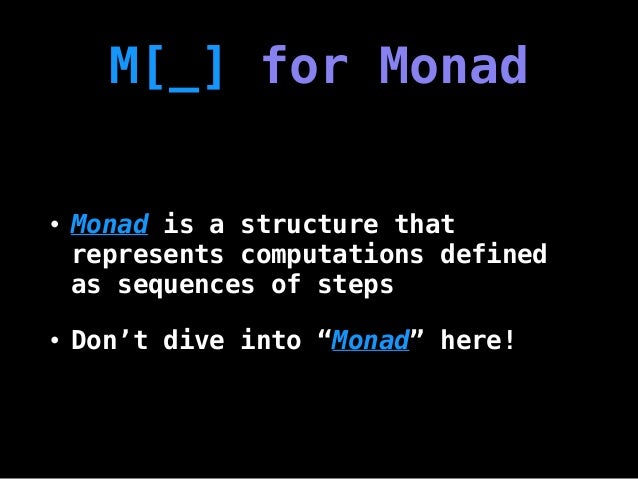 M[_] for Monad

• Monad is a structure that represents computations defined as sequences of steps

• Don’t dive into “Monad” here!